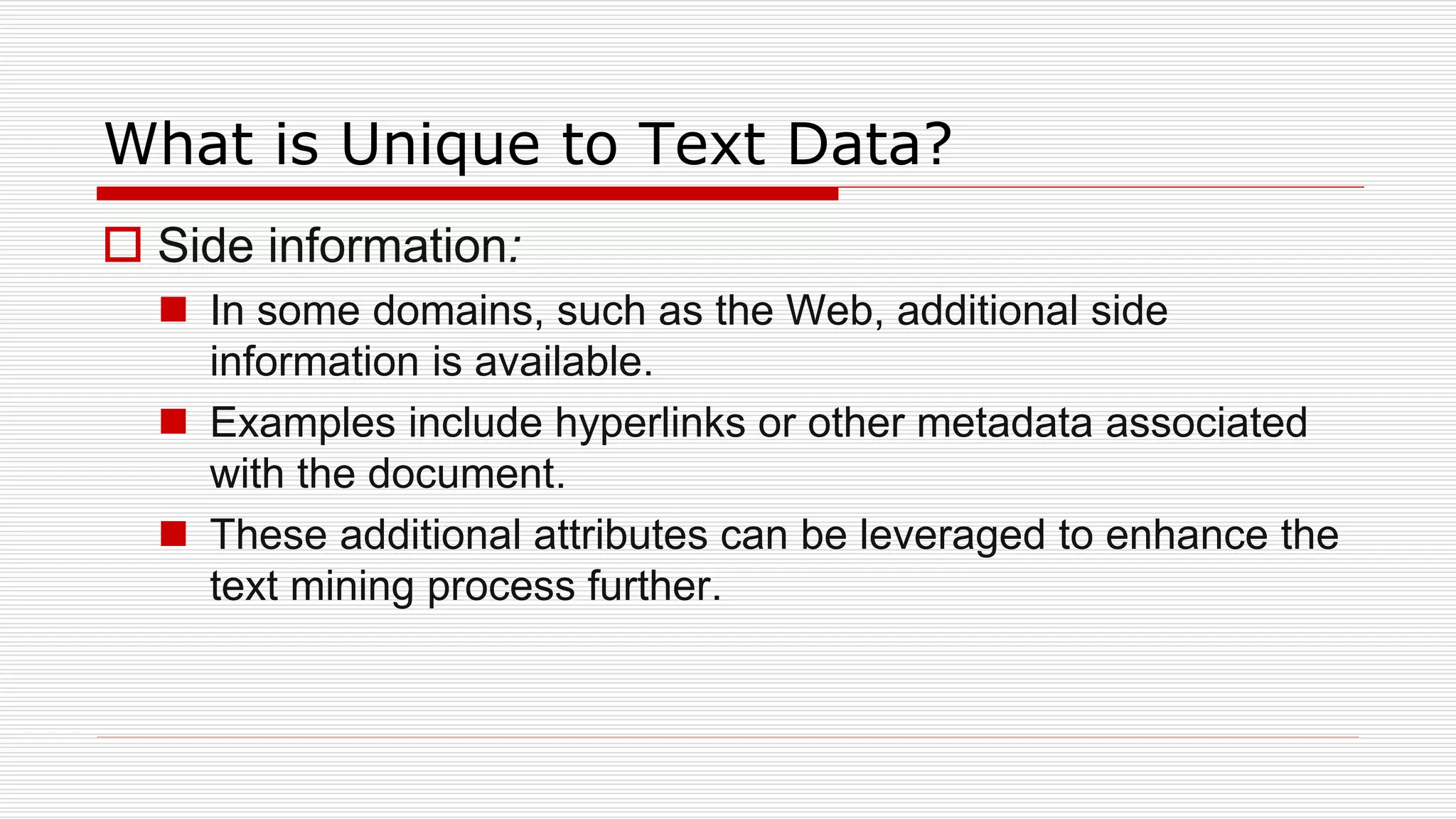 What is Unique to Text Data?

Side information:

In some domains, such as the Web, additional side information is available.

Examples include hyperlinks or other metadata associated with the document.

These additional attributes can be leveraged to enhance the text mining process further.